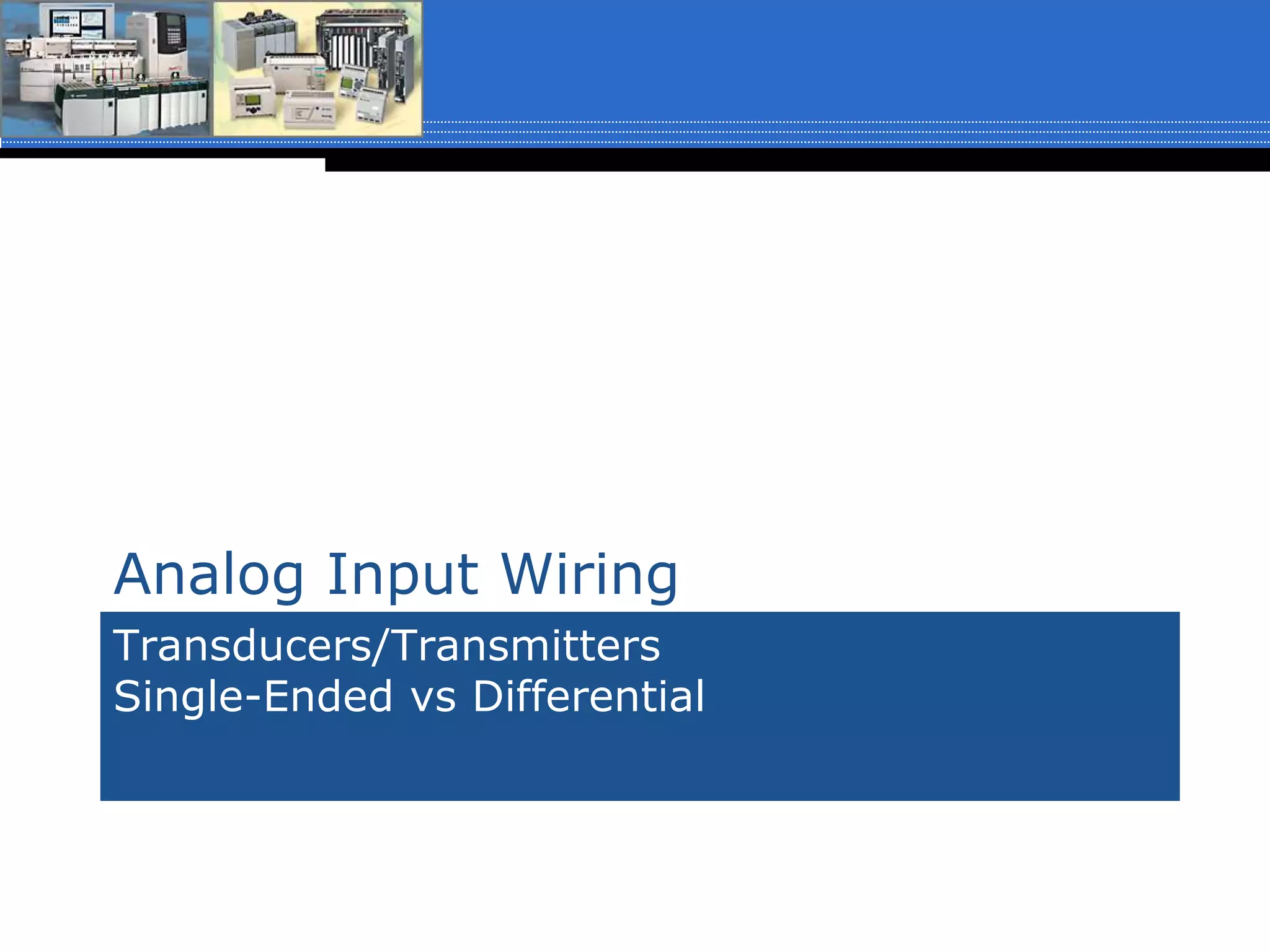 Analog Input Wiring

Transducers/Transmitters
Single-Ended vs Differential